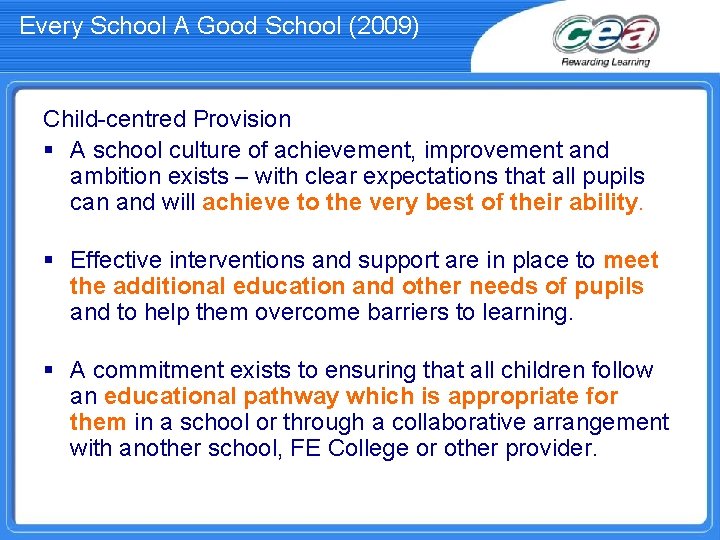 Every School A Good School (2009)

cea
Rewarding Learning

Child-centred Provision

▪ A school culture of achievement, improvement and ambition exists – with clear expectations that all pupils can and will achieve to the very best of their ability.

▪ Effective interventions and support are in place to meet the additional education and other needs of pupils and to help them overcome barriers to learning.

▪ A commitment exists to ensuring that all children follow an educational pathway which is appropriate for them in a school or through a collaborative arrangement with another school, FE College or other provider.